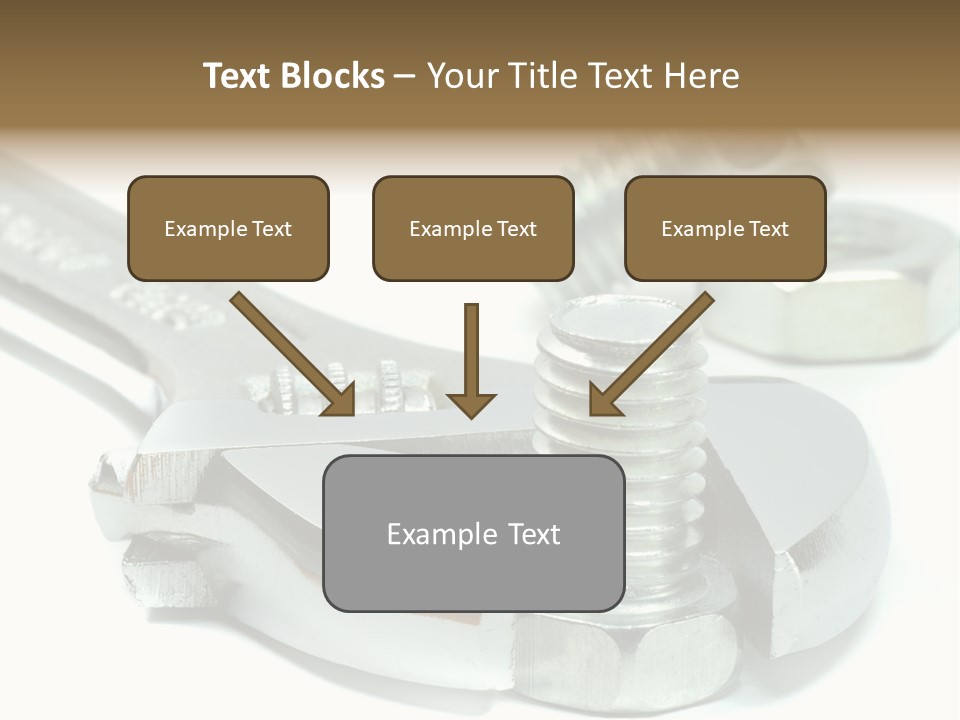 Text Blocks – Your Title Text Here

Example Text

Example Text

Example Text

Example Text